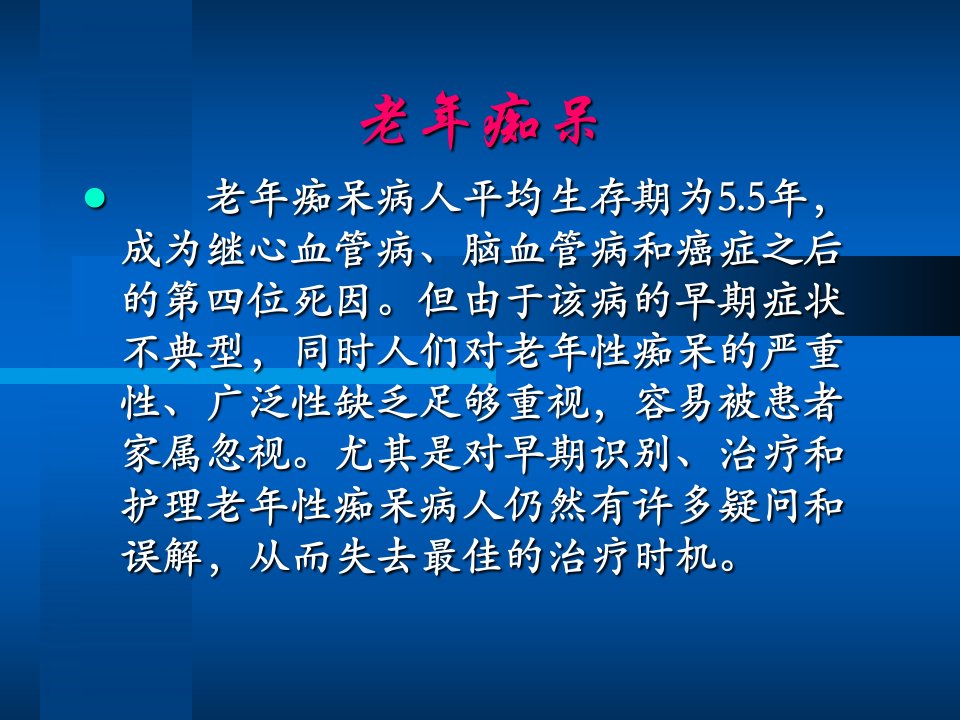 老年痴呆

● 老年痴呆病人平均生存期为5.5年，成为继心血管病、脑血管病和癌症之后的第四位死因。但由于该病的早期症状不典型，同时人们对老年性痴呆的严重性、广泛性缺乏足够重视，容易被患者家属忽视。尤其是对早期识别、治疗和护理老年性痴呆病人仍然有许多疑问和误解，从而失去最佳的治疗时机。